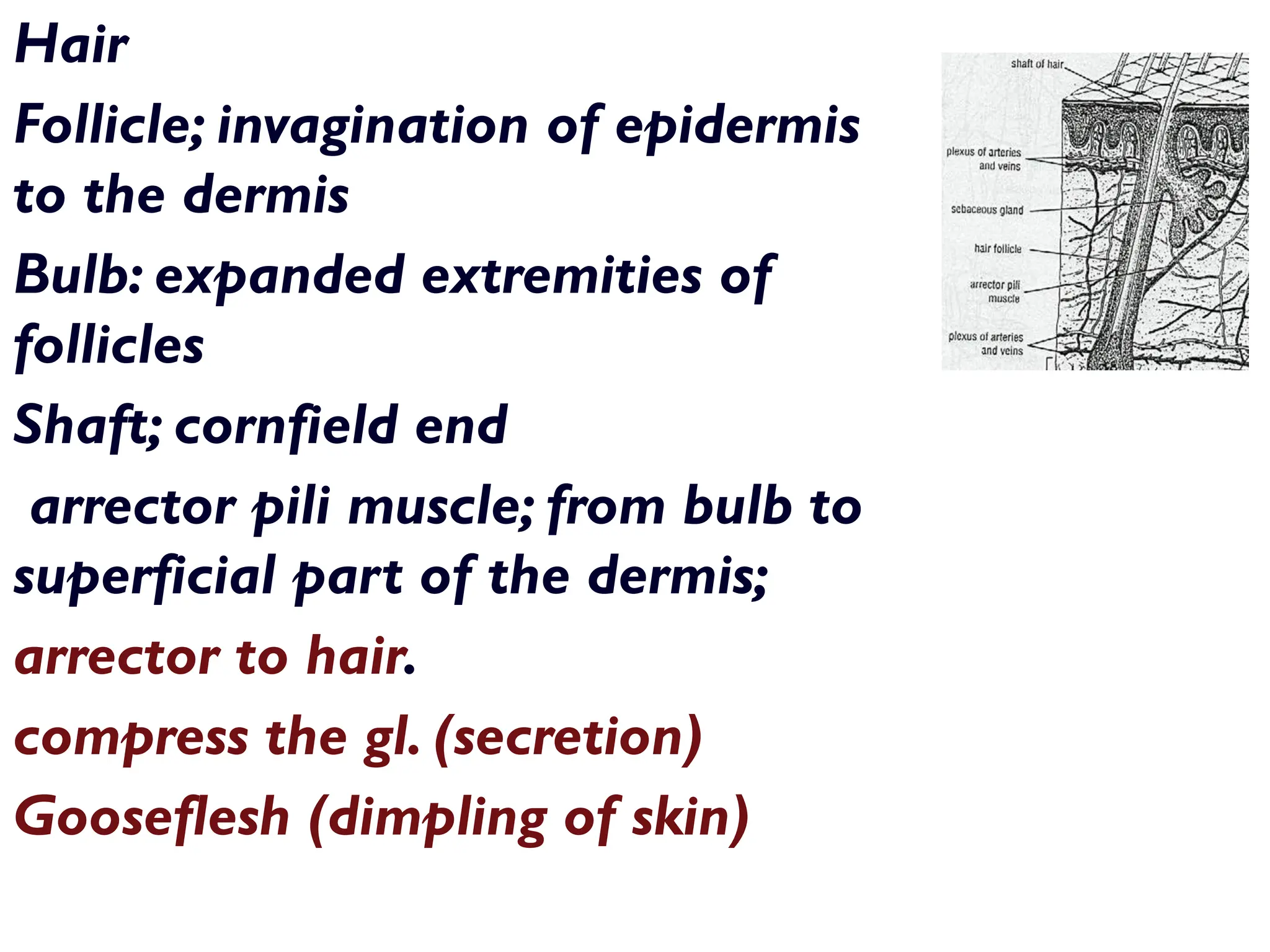 Hair

Follicle; invagination of epidermis to the dermis

Bulb: expanded extremities of follicles

Shaft; cornfield end

arrector pili muscle; from bulb to superficial part of the dermis;

arrector to hair.

compress the gl. (secretion)

Gooseflesh (dimpling of skin)

shaft of hair

plexus of arteries and veins

sebaceous gland

hair follicle

arrector pili muscle

plexus of arteries and veins